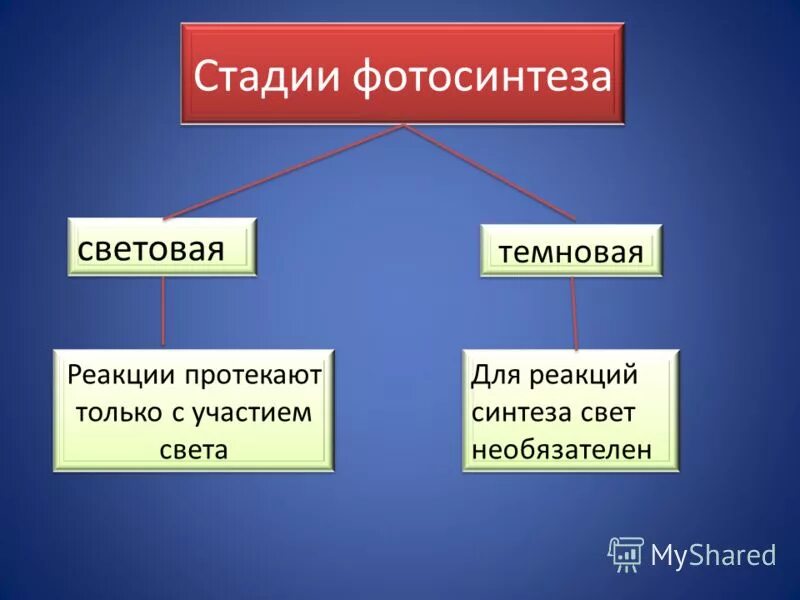 Стадии фотосинтеза

световая

темновая

Реакции протекают только с участием света

Для реакций синтеза свет необязателен

MyShared